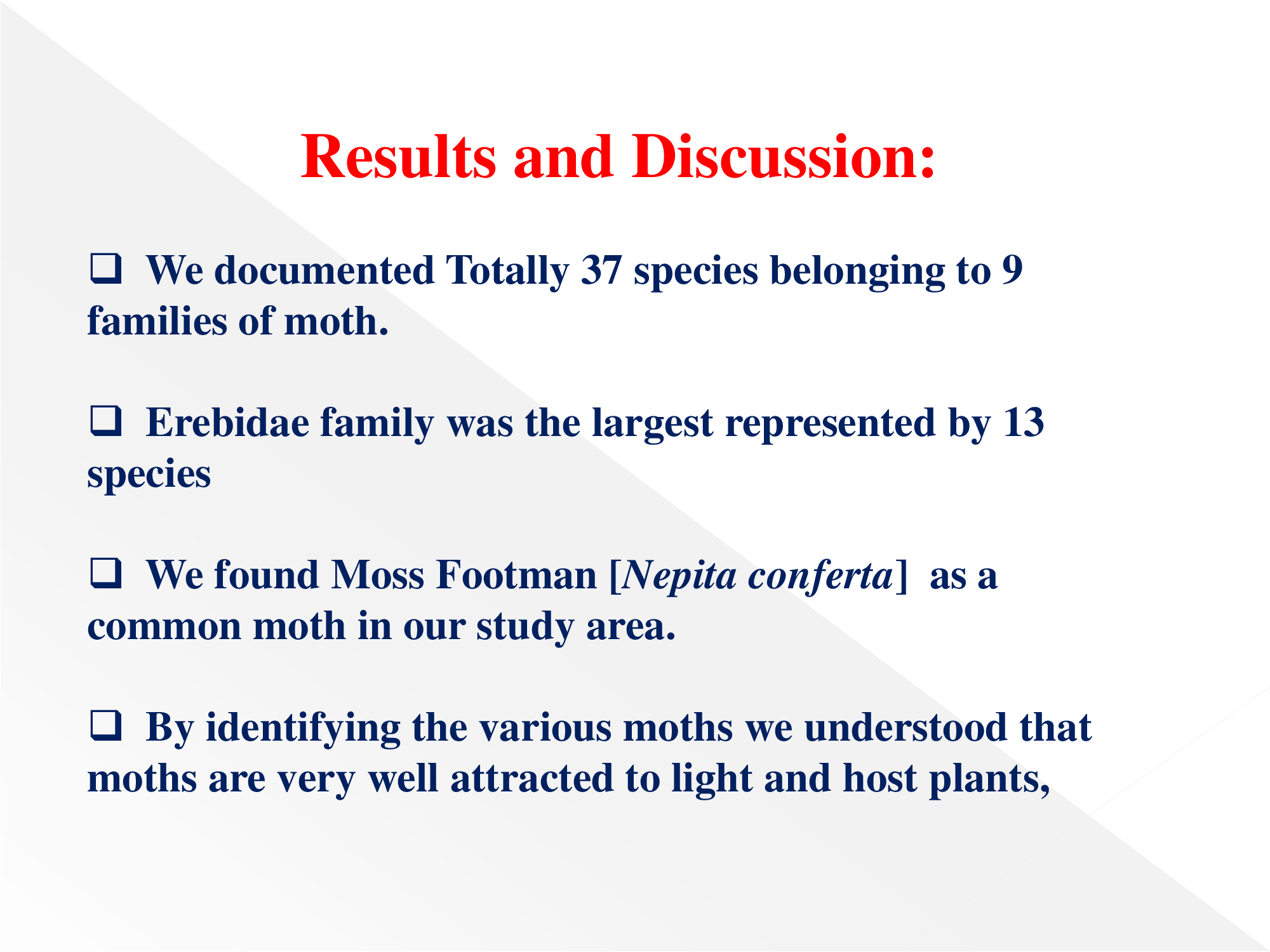 Results and Discussion:

❑ We documented Totally 37 species belonging to 9 families of moth.

❑ Erebidae family was the largest represented by 13 species

❑ We found Moss Footman [Nepita conferta] as a common moth in our study area.

❑ By identifying the various moths we understood that moths are very well attracted to light and host plants,